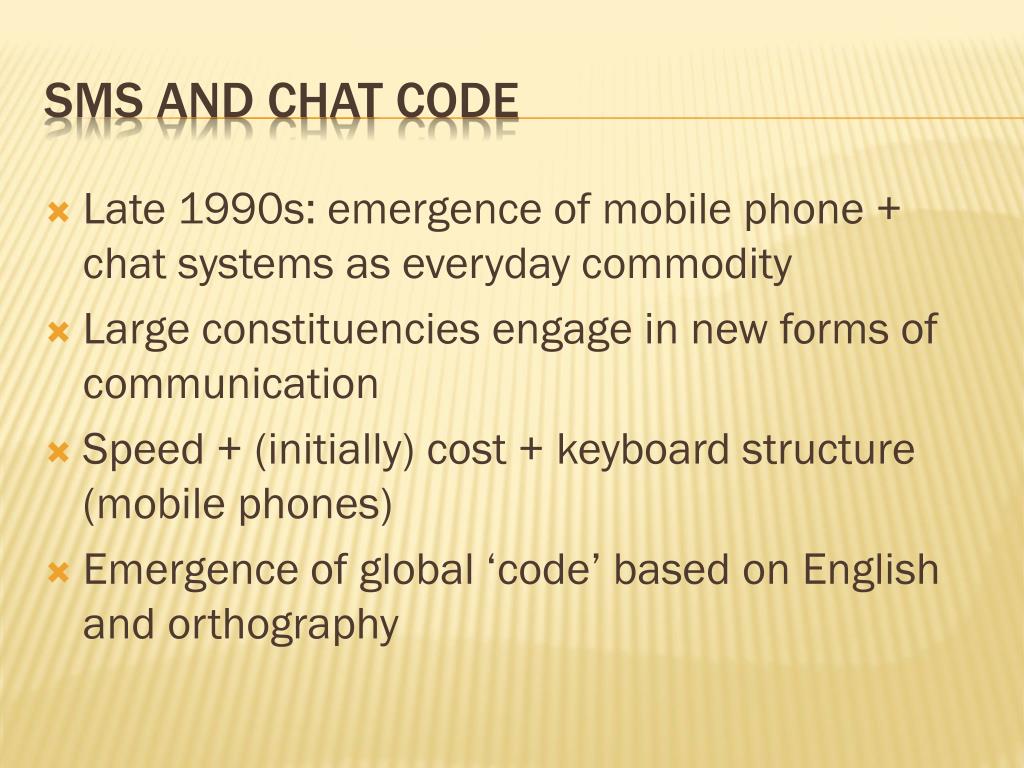 SMS AND CHAT CODE

Late 1990s: emergence of mobile phone + chat systems as everyday commodity

Large constituencies engage in new forms of communication

Speed + (initially) cost + keyboard structure (mobile phones)

Emergence of global ‘code’ based on English and orthography